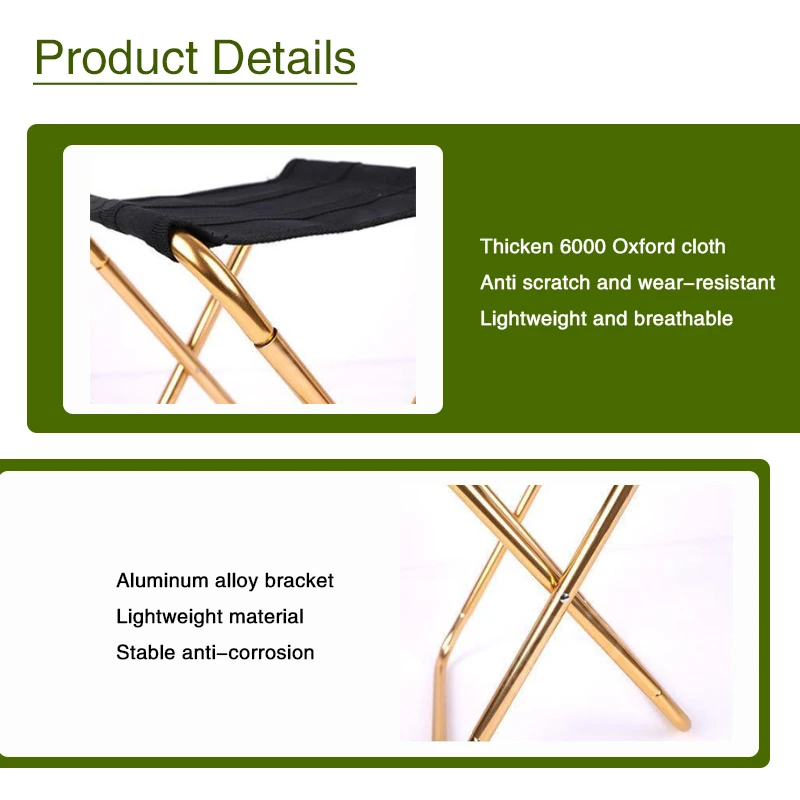 Product Details

Thicken 6000 Oxford cloth
Anti scratch and wear-resistant
Lightweight and breathable

Aluminum alloy bracket
Lightweight material
Stable anti-corrosion